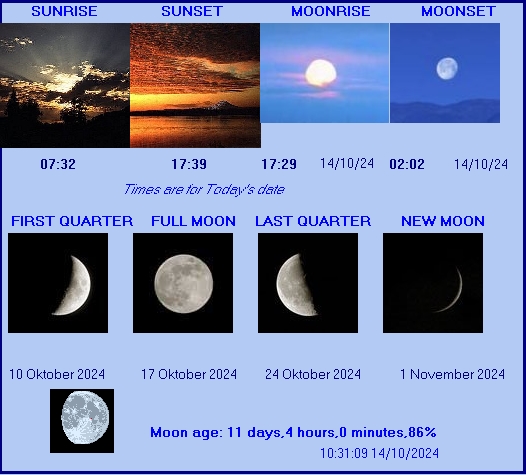 SUNRISE SUNSET MOONRISE MOONSET

07:32 17:39 17:29 14/10/24 02:02 14/10/24

Times are for Today's date

FIRST QUARTER FULL MOON LAST QUARTER NEW MOON

10 Oktober 2024 17 Oktober 2024 24 Oktober 2024 1 November 2024

Moon age: 11 days,4 hours,0 minutes,86%

10:31:09 14/10/2024